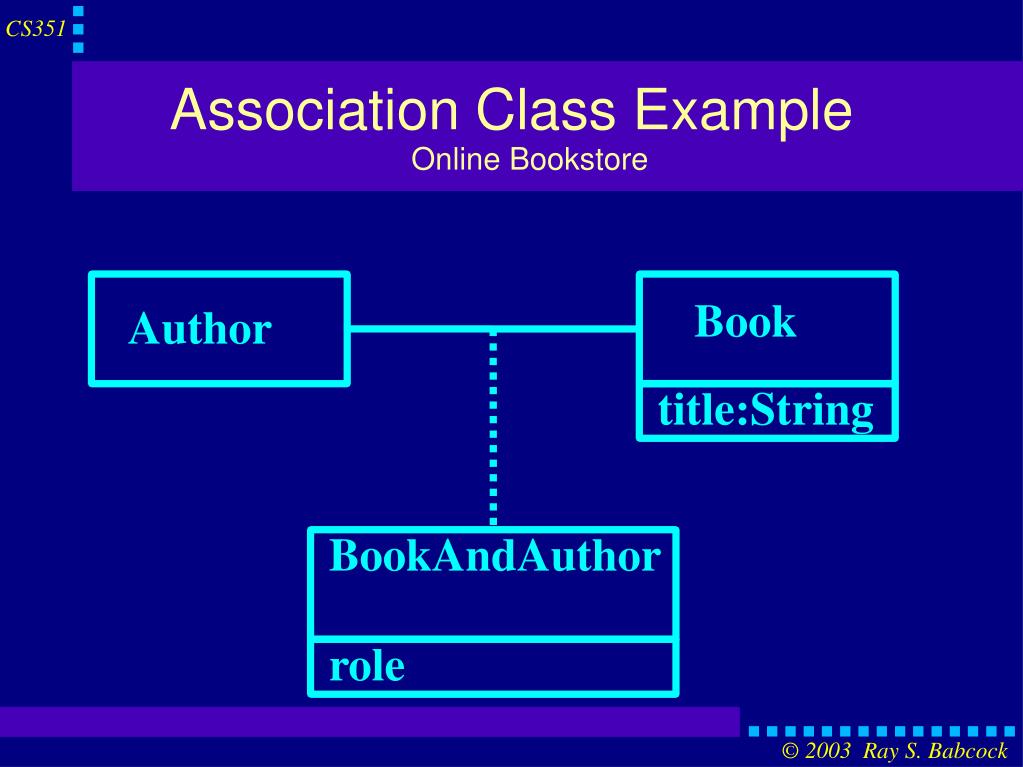 CS351

Association Class Example
Online Bookstore

Author

Book

title:String

BookAndAuthor

role

© 2003 Ray S. Babcock